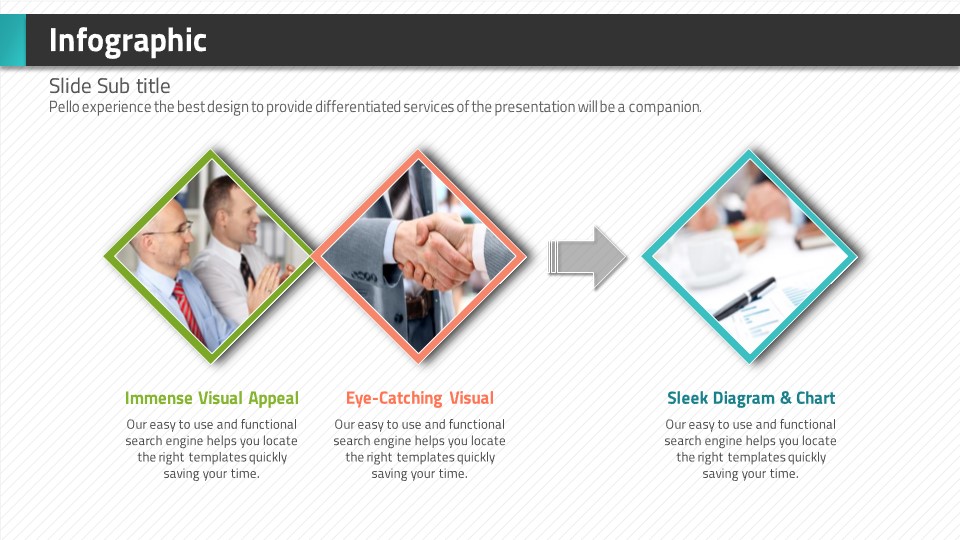 Infographic

Slide Sub title
Pello experience the best design to provide differentiated services of the presentation will be a companion.

Immense Visual Appeal
Our easy to use and functional search engine helps you locate the right templates quickly saving your time.

Eye-Catching Visual
Our easy to use and functional search engine helps you locate the right templates quickly saving your time.

Sleek Diagram & Chart
Our easy to use and functional search engine helps you locate the right templates quickly saving your time.